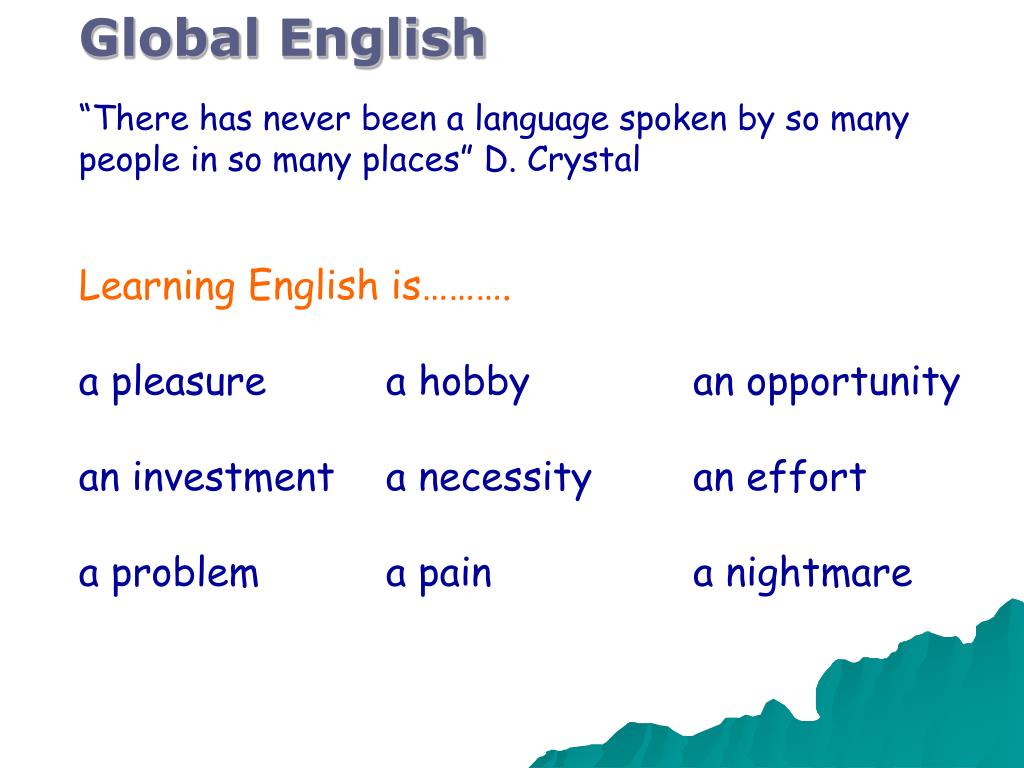 Global English

“There has never been a language spoken by so many people in so many places” D. Crystal

Learning English is……….

a pleasure a hobby an opportunity

an investment a necessity an effort

a problem a pain a nightmare